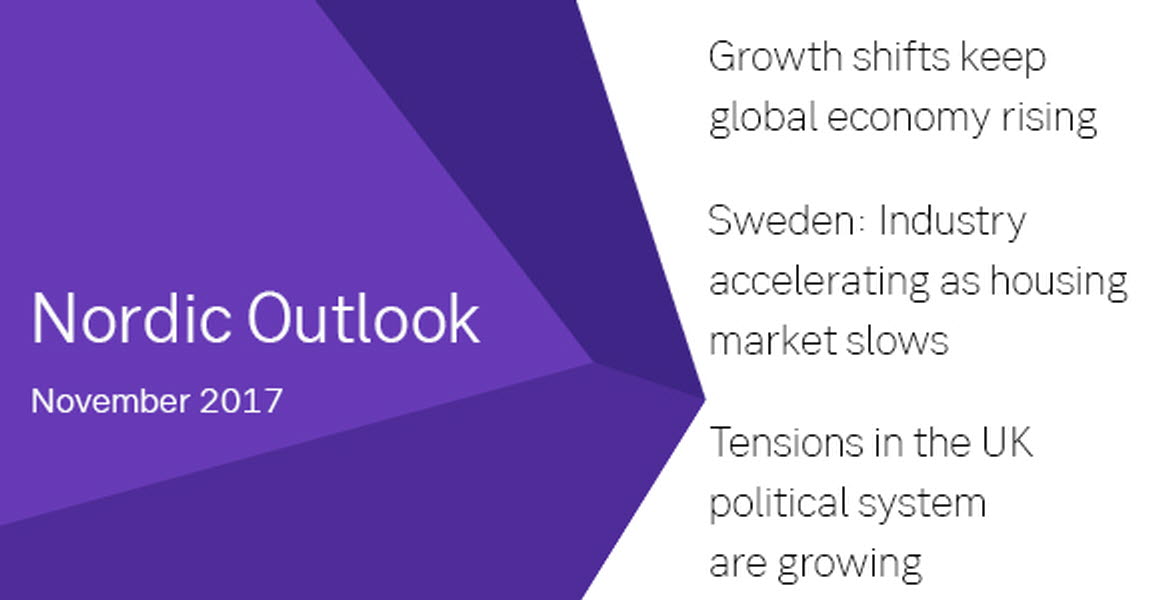 Nordic Outlook

November 2017

Growth shifts keep global economy rising

Sweden: Industry accelerating as housing market slows

Tensions in the UK political system are growing